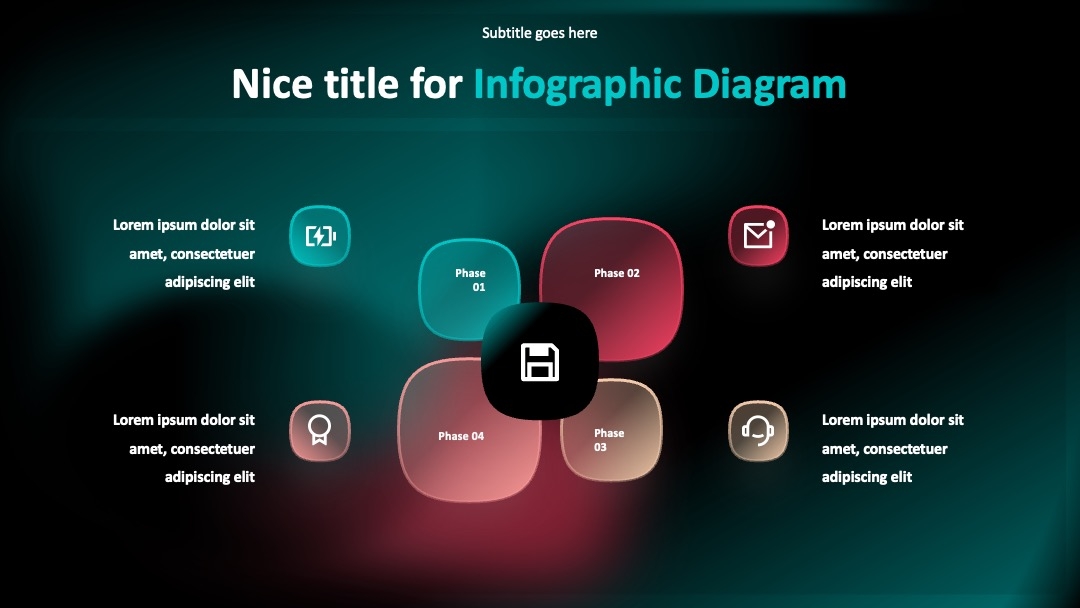 Subtitle goes here

Nice title for Infographic Diagram

Lorem ipsum dolor sit amet, consectetuer adipiscing elit

Phase 01

Phase 02

Lorem ipsum dolor sit amet, consectetuer adipiscing elit

Lorem ipsum dolor sit amet, consectetuer adipiscing elit

Phase 04

Phase 03

Lorem ipsum dolor sit amet, consectetuer adipiscing elit